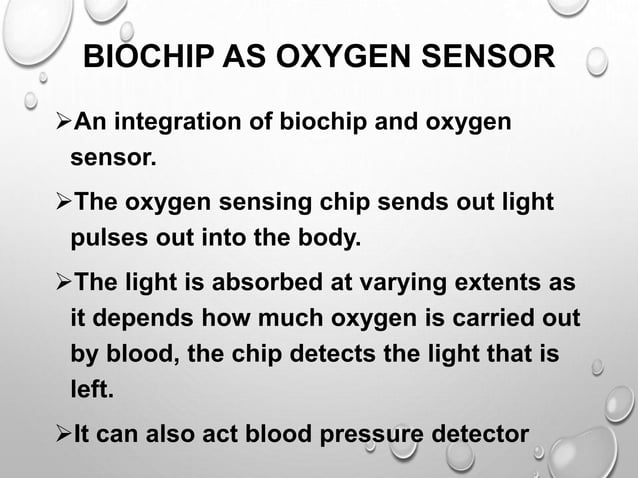 BIOCHIP AS OXYGEN SENSOR

➢An integration of biochip and oxygen sensor.

➢The oxygen sensing chip sends out light pulses out into the body.

➢The light is absorbed at varying extents as it depends how much oxygen is carried out by blood, the chip detects the light that is left.

➢It can also act blood pressure detector